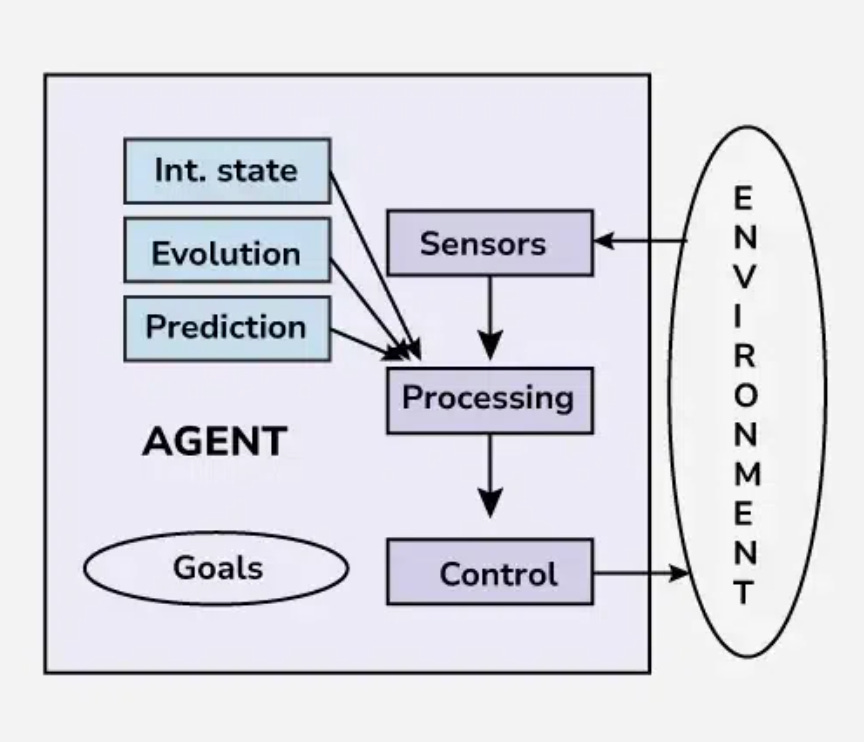 Int. state
Evolution
Prediction
Sensors
Processing
AGENT
Goals
Control
ENVIRONMENT